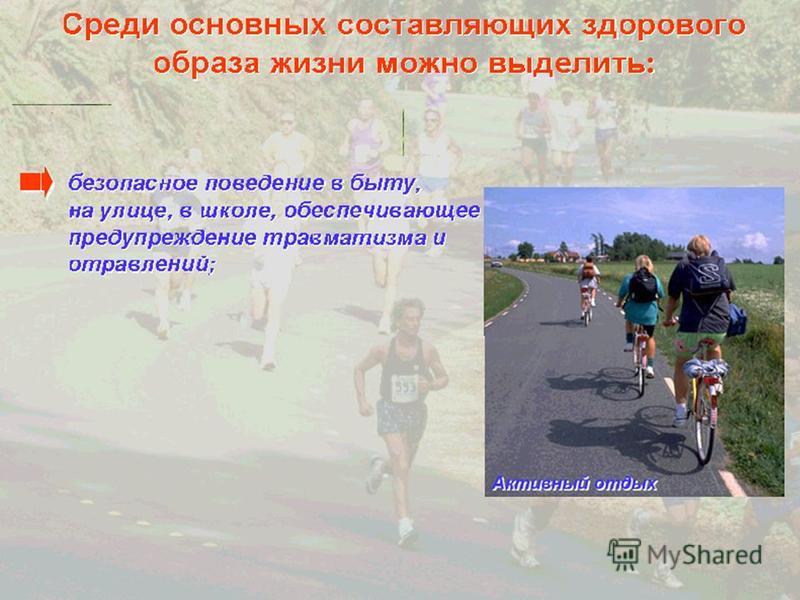 Среди основных составляющих здорового образа жизни можно выделить:

безопасное поведение в быту, на улице, в школе, обеспечивающее предупреждение травматизма и отравлений;

553

Активный отдых

MyShared